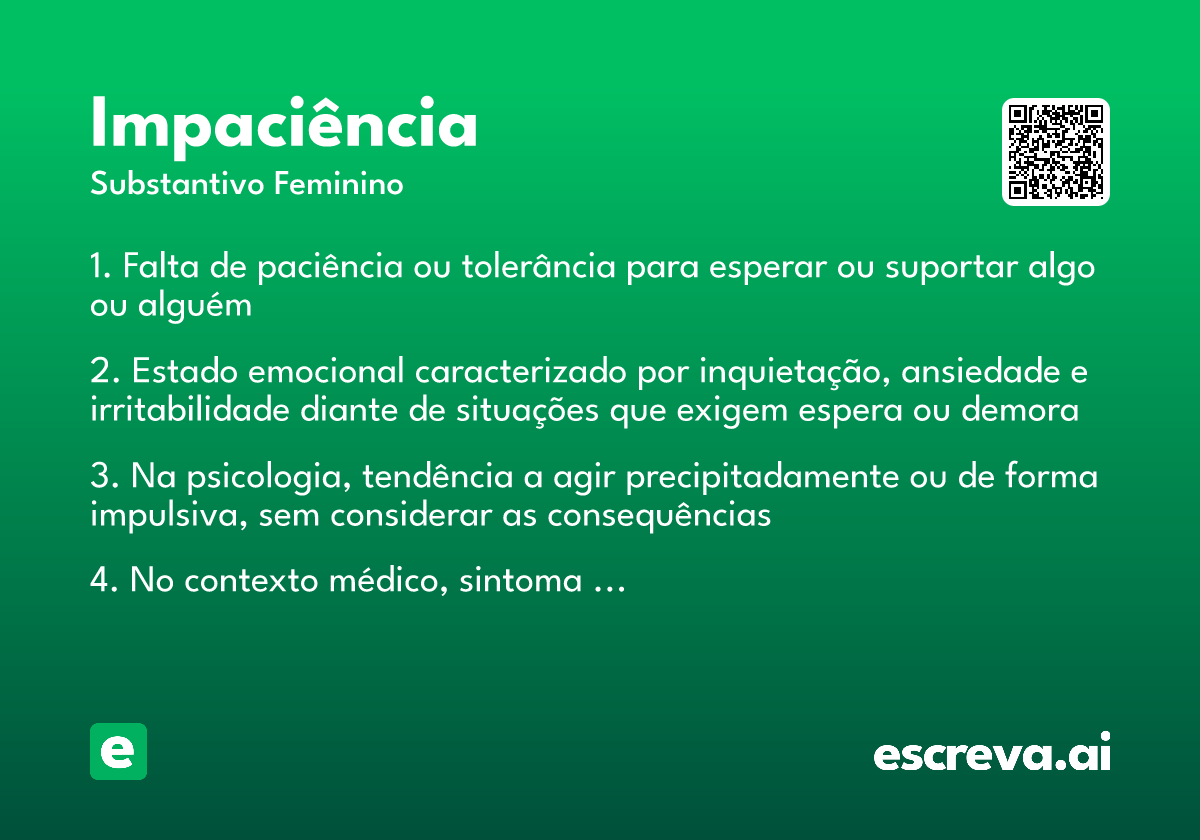 Impaciência
Substantivo Feminino

1. Falta de paciência ou tolerância para esperar ou suportar algo ou alguém

2. Estado emocional caracterizado por inquietação, ansiedade e irritabilidade diante de situações que exigem espera ou demora

3. Na psicologia, tendência a agir precipitadamente ou de forma impulsiva, sem considerar as consequências

4. No contexto médico, sintoma …

e

escreva.ai